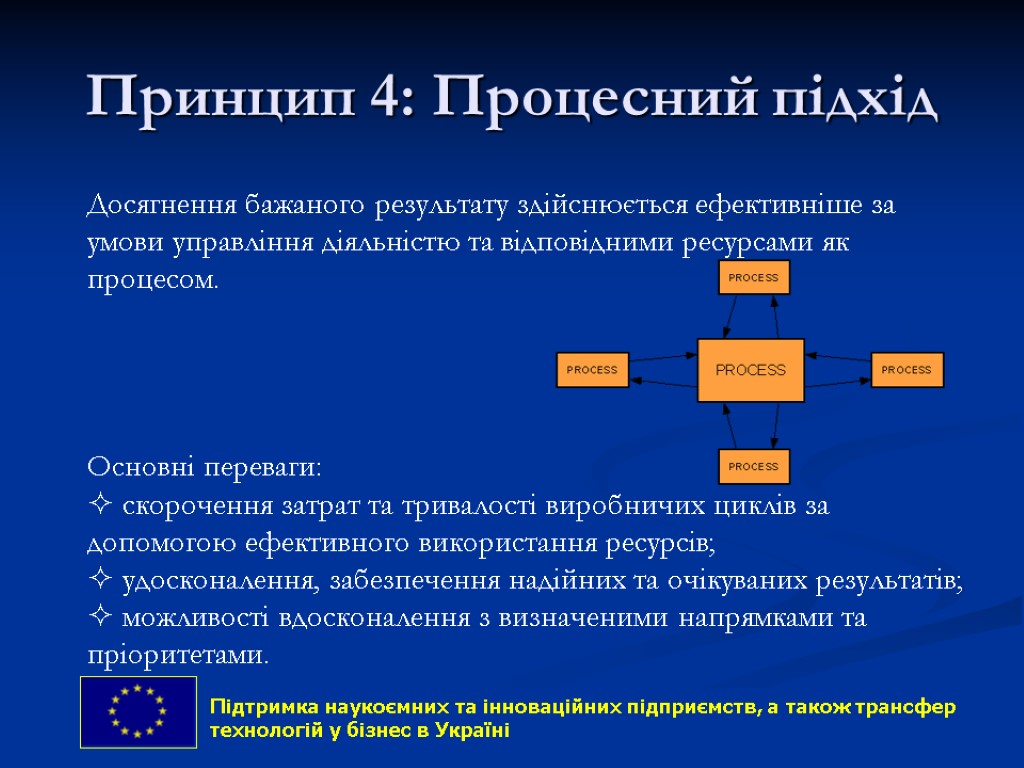 Принцип 4: Процесний підхід

Досягнення бажаного результату здійснюється ефективніше за умови управління діяльністю та відповідними ресурсами як процесом.

PROCESS

PROCESS

PROCESS

PROCESS

PROCESS

Основні переваги:
✧ скорочення затрат та тривалості виробничих циклів за допомогою ефективного використання ресурсів;
✧ удосконалення, забезпечення надійних та очікуваних результатів;
✧ можливості вдосконалення з визначеними напрямками та пріоритетами.

Підтримка наукоємних та інноваційних підприємств, а також трансфер технологій у бізнес в Україні